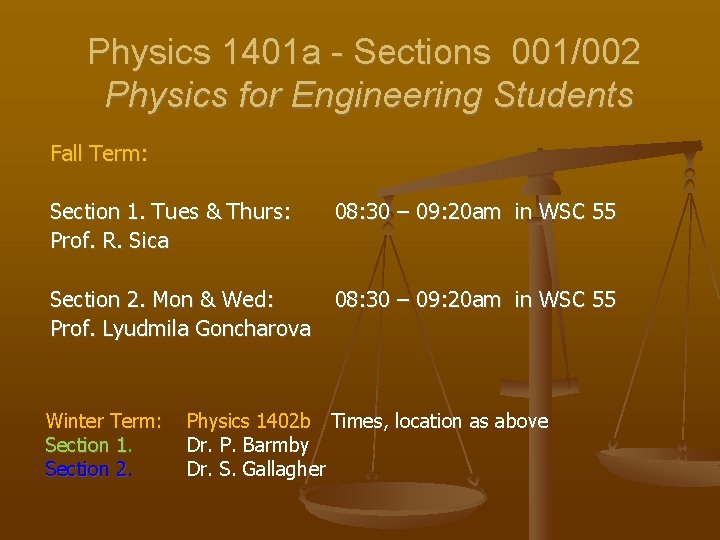 Physics 1401a - Sections 001/002
Physics for Engineering Students

Fall Term:

Section 1. Tues & Thurs: 08:30 – 09:20am in WSC 55
Prof. R. Sica

Section 2. Mon & Wed: 08:30 – 09:20am in WSC 55
Prof. Lyudmila Goncharova

Winter Term: Physics 1402b Times, location as above
Section 1. Dr. P. Barmby
Section 2. Dr. S. Gallagher